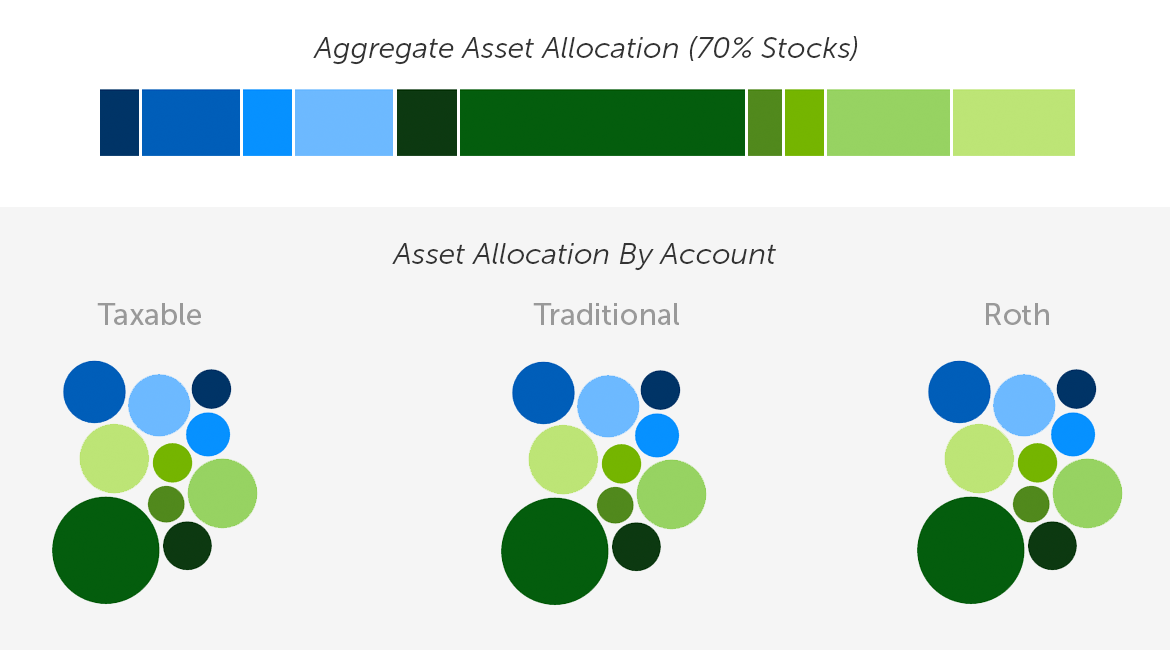 Aggregate Asset Allocation (70% Stocks)

Asset Allocation By Account

Taxable

Traditional

Roth